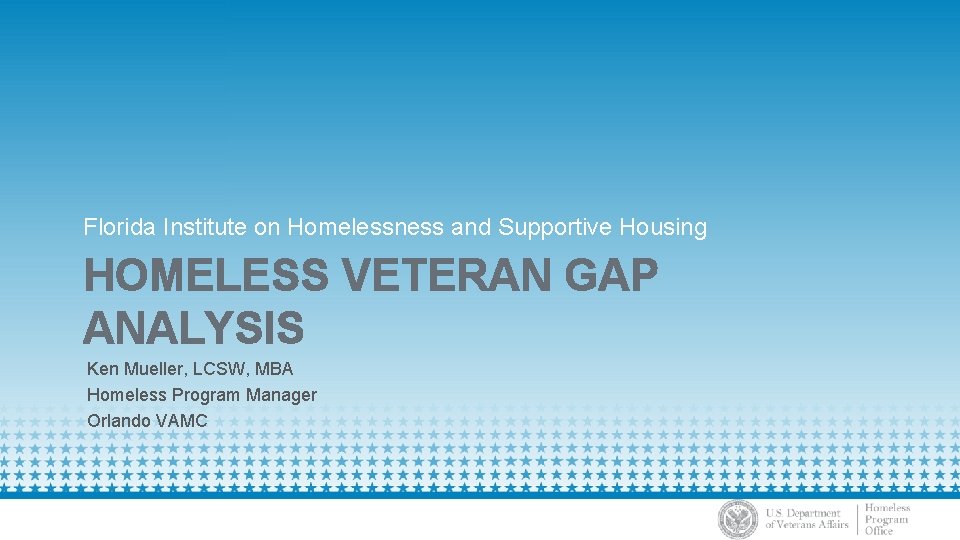 Florida Institute on Homelessness and Supportive Housing

HOMELESS VETERAN GAP ANALYSIS

Ken Mueller, LCSW, MBA
Homeless Program Manager
Orlando VAMC

U.S. Department of Veterans Affairs

Homeless Program Office